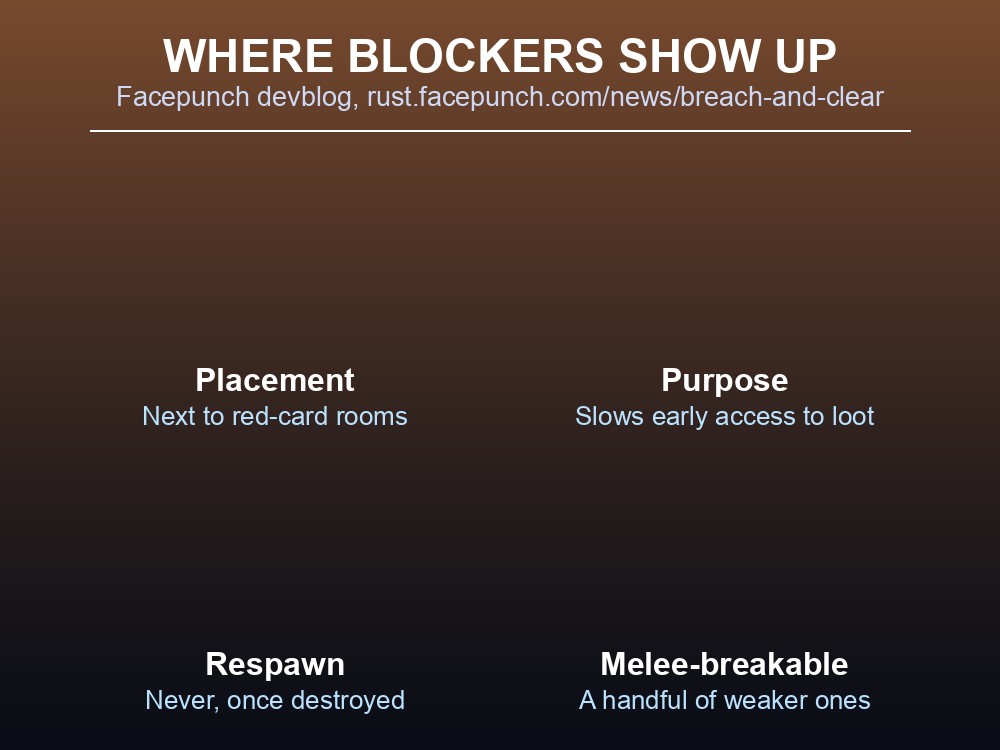 WHERE BLOCKERS SHOW UP
Facepunch devblog, rust.facepunch.com/news/breach-and-clear

Placement
Next to red-card rooms

Purpose
Slows early access to loot

Respawn
Never, once destroyed

Melee-breakable
A handful of weaker ones